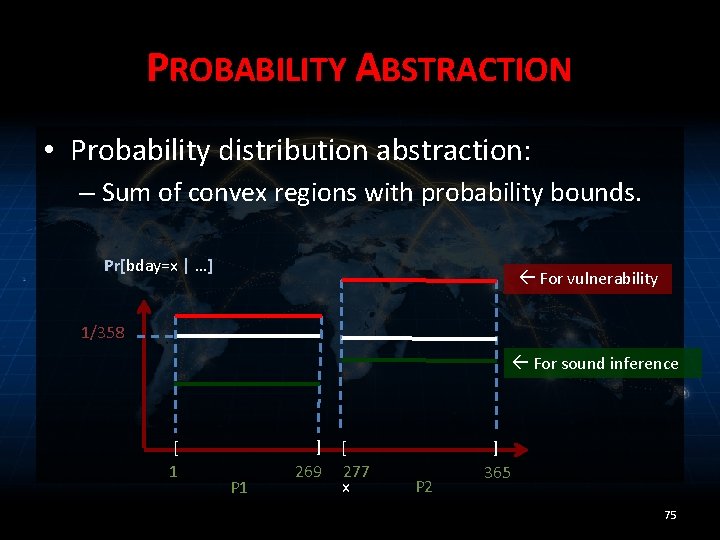 PROBABILITY ABSTRACTION

• Probability distribution abstraction:
– Sum of convex regions with probability bounds.

Pr[bday=x | …]

← For vulnerability

1/358

← For sound inference

[ ] [ ]

1 269 277 365

P1 x P2

75